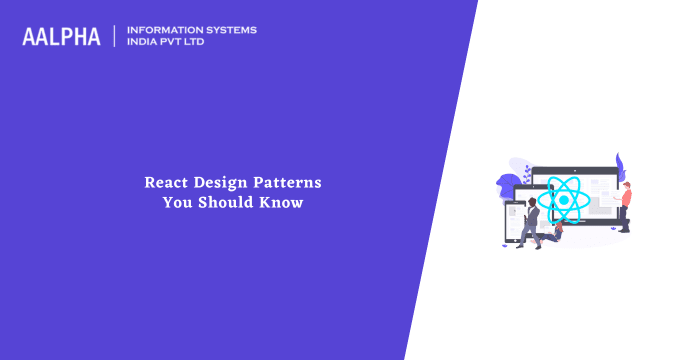 AALPHA | INFORMATION SYSTEMS INDIA PVT LTD

React Design Patterns You Should Know